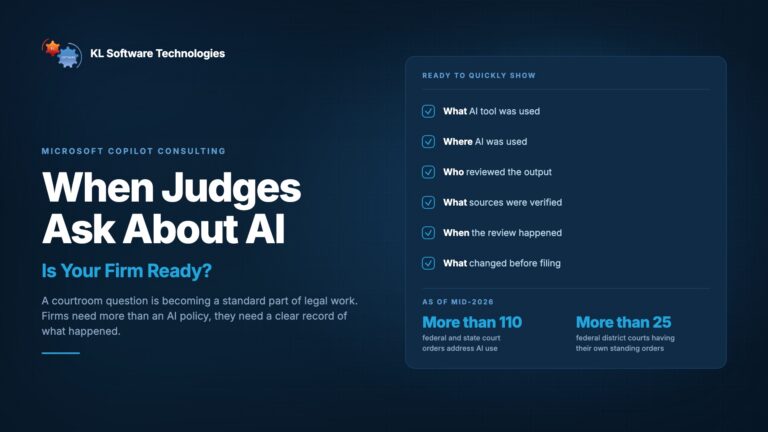 KL Software Technologies

MICROSOFT COPILOT CONSULTING

When Judges Ask About AI

Is Your Firm Ready?

A courtroom question is becoming a standard part of legal work. Firms need more than an AI policy, they need a clear record of what happened.

READY TO QUICKLY SHOW

What AI tool was used

Where AI was used

Who reviewed the output

What sources were verified

When the review happened

What changed before filing

AS OF MID-2026

More than 110
federal and state court orders address AI use

More than 25
federal district courts having their own standing orders